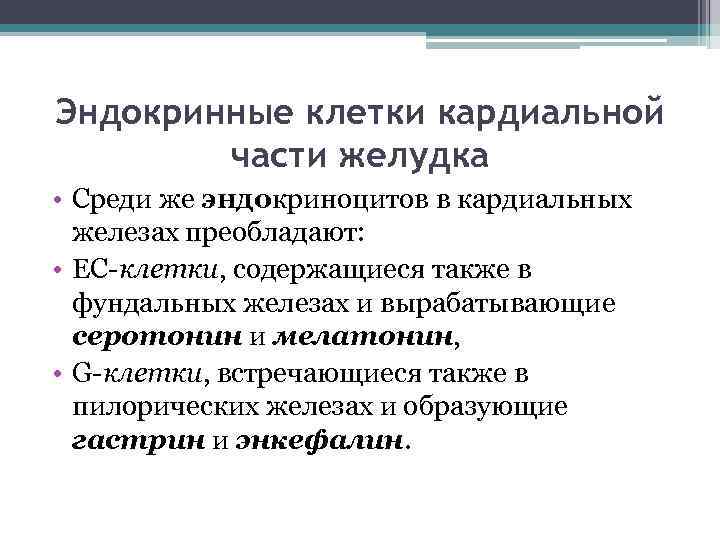 Эндокринные клетки кардиальной части желудка

• Среди же эндокриноцитов в кардиальных железах преобладают:
• ЕС-клетки, содержащиеся также в фундальных железах и вырабатывающие серотонин и мелатонин,
• G-клетки, встречающиеся также в пилорических железах и образующие гастрин и энкефалин.